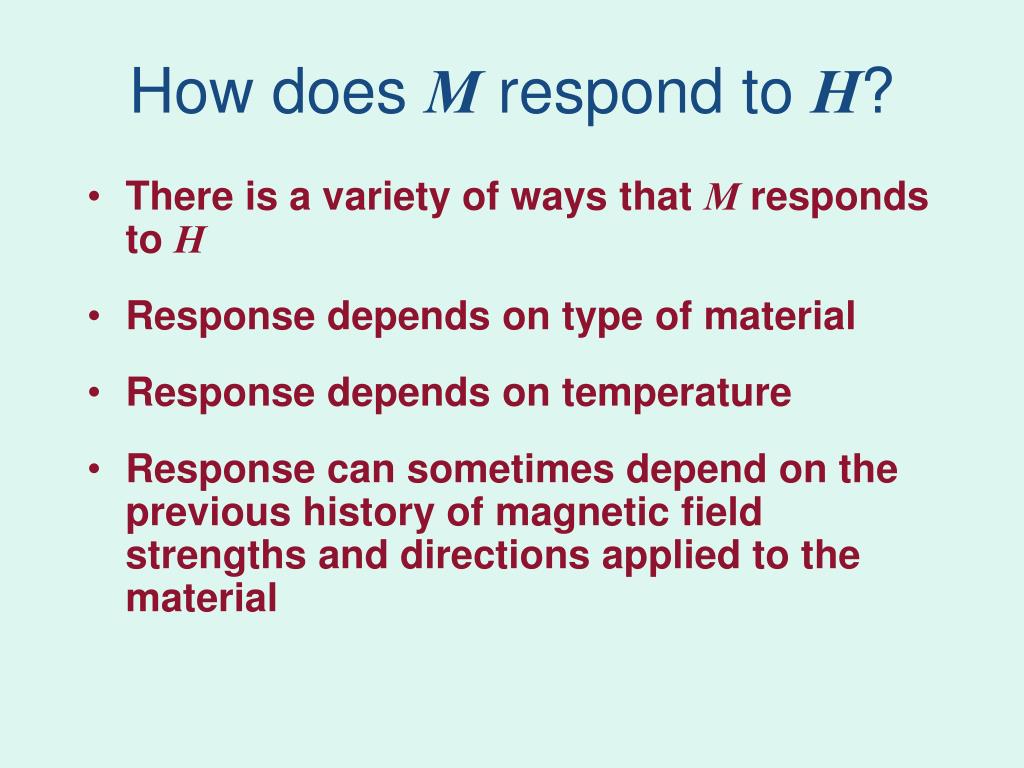 How does $M$ respond to $H$?

• There is a variety of ways that $M$ responds to $H$

• Response depends on type of material

• Response depends on temperature

• Response can sometimes depend on the previous history of magnetic field strengths and directions applied to the material